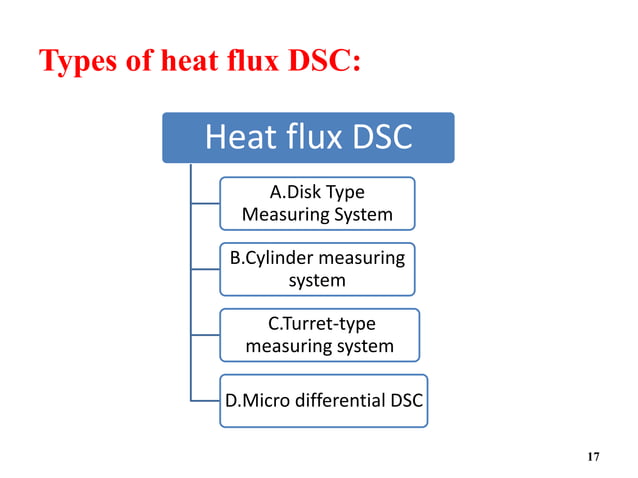 Types of heat flux DSC:

Heat flux DSC

A.Disk Type Measuring System

B.Cylinder measuring system

C.Turret-type measuring system

D.Micro differential DSC

17